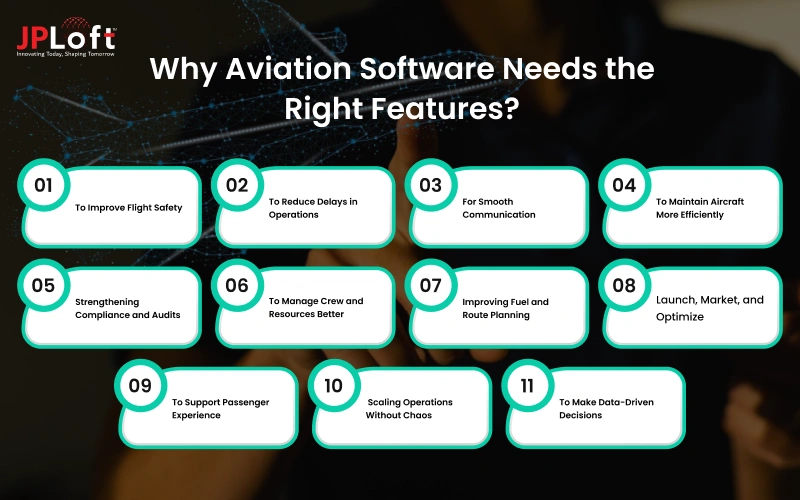 JPLoft
Innovating Today, Shaping Tomorrow

Why Aviation Software Needs the Right Features?

01 To Improve Flight Safety

02 To Reduce Delays in Operations

03 For Smooth Communication

04 To Maintain Aircraft More Efficiently

05 Strengthening Compliance and Audits

06 To Manage Crew and Resources Better

07 Improving Fuel and Route Planning

08 Launch, Market, and Optimize

09 To Support Passenger Experience

10 Scaling Operations Without Chaos

11 To Make Data-Driven Decisions